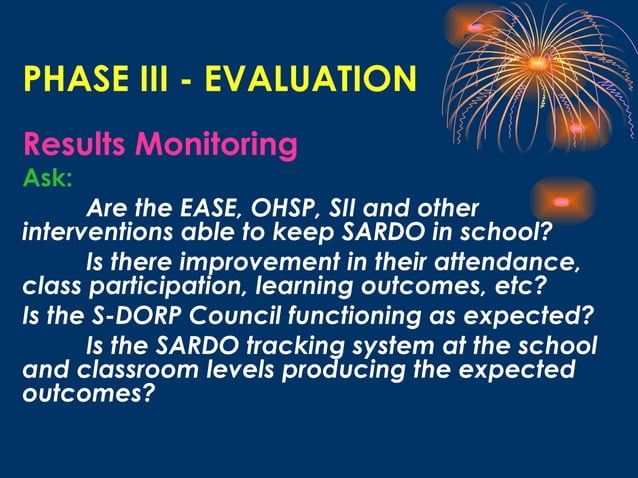 PHASE III - EVALUATION

Results Monitoring

Ask:

Are the EASE, OHSP, SII and other interventions able to keep SARDO in school?

Is there improvement in their attendance, class participation, learning outcomes, etc?

Is the S-DORP Council functioning as expected?

Is the SARDO tracking system at the school and classroom levels producing the expected outcomes?